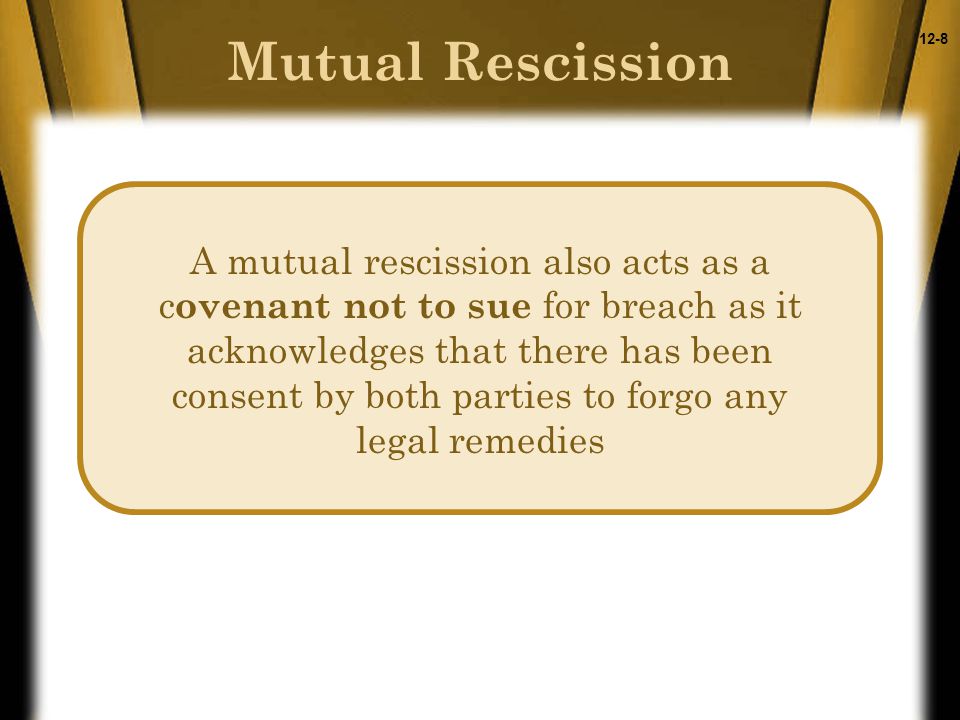 Mutual Rescission

12-8

A mutual rescission also acts as a covenant not to sue for breach as it acknowledges that there has been consent by both parties to forgo any legal remedies